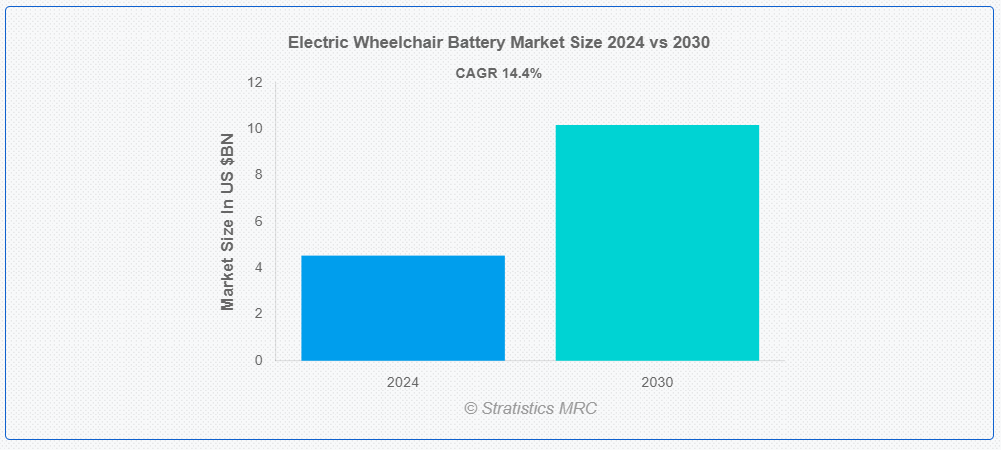 Electric Wheelchair Battery Market Size 2024 vs 2030

CAGR 14.4%

Market Size In US $BN

12
10
8
6
4
2
0

2024
2030

© Stratistics MRC